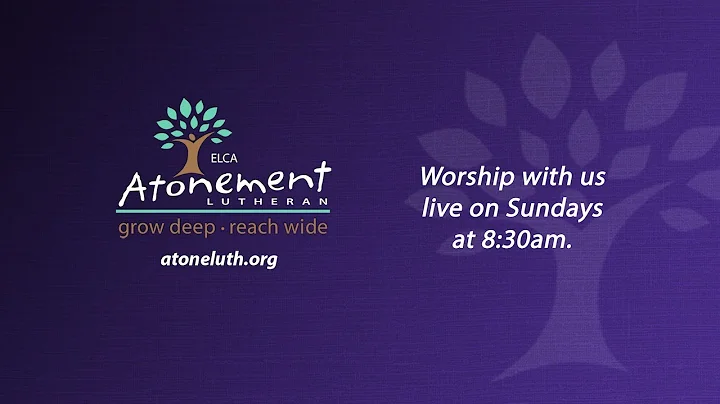 ELCA
Atonement
LUTHERAN
grow deep · reach wide
atoneluth.org

Worship with us live on Sundays at 8:30am.